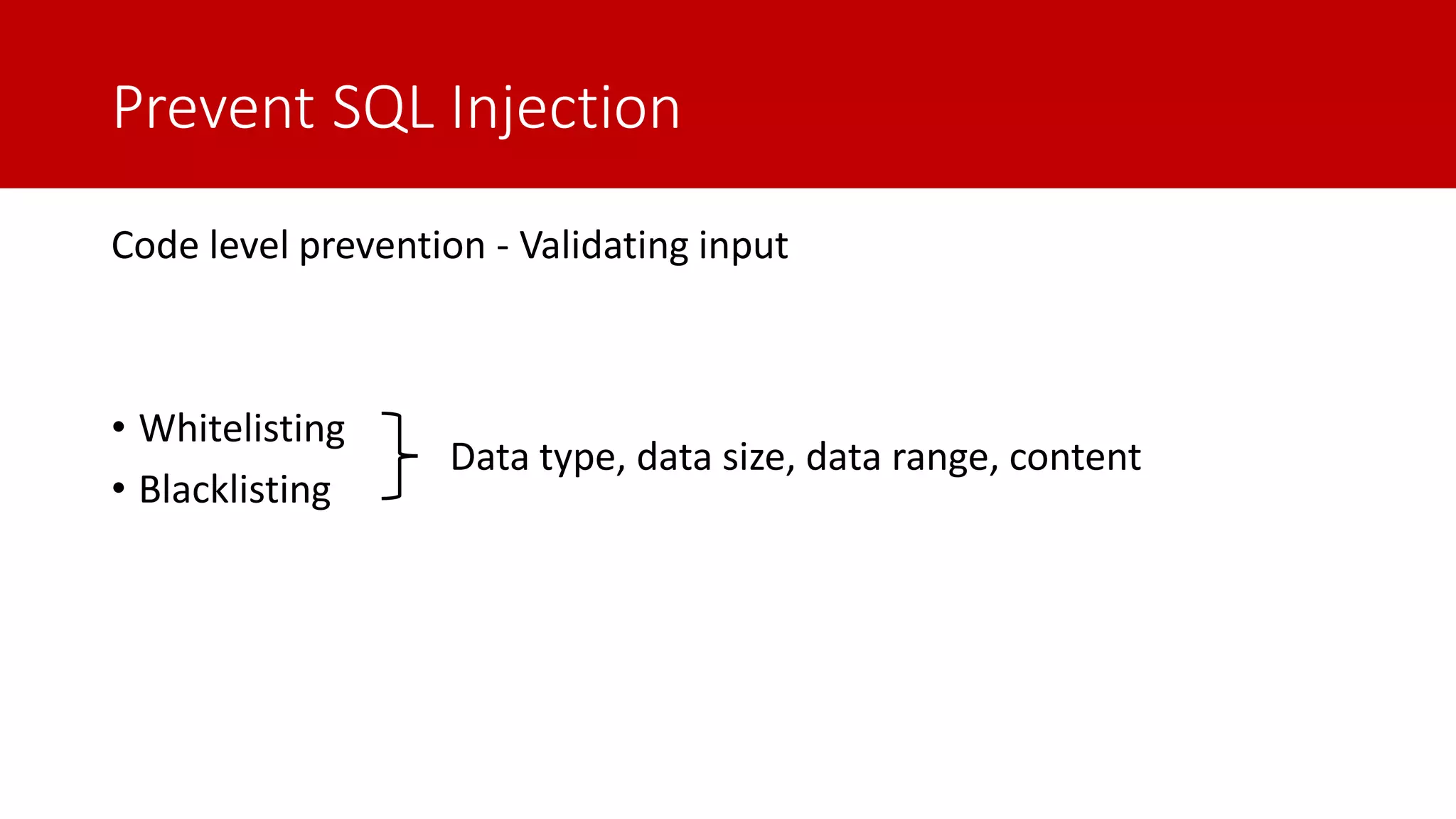 Prevent SQL Injection

Code level prevention - Validating input

• Whitelisting
• Blacklisting

Data type, data size, data range, content